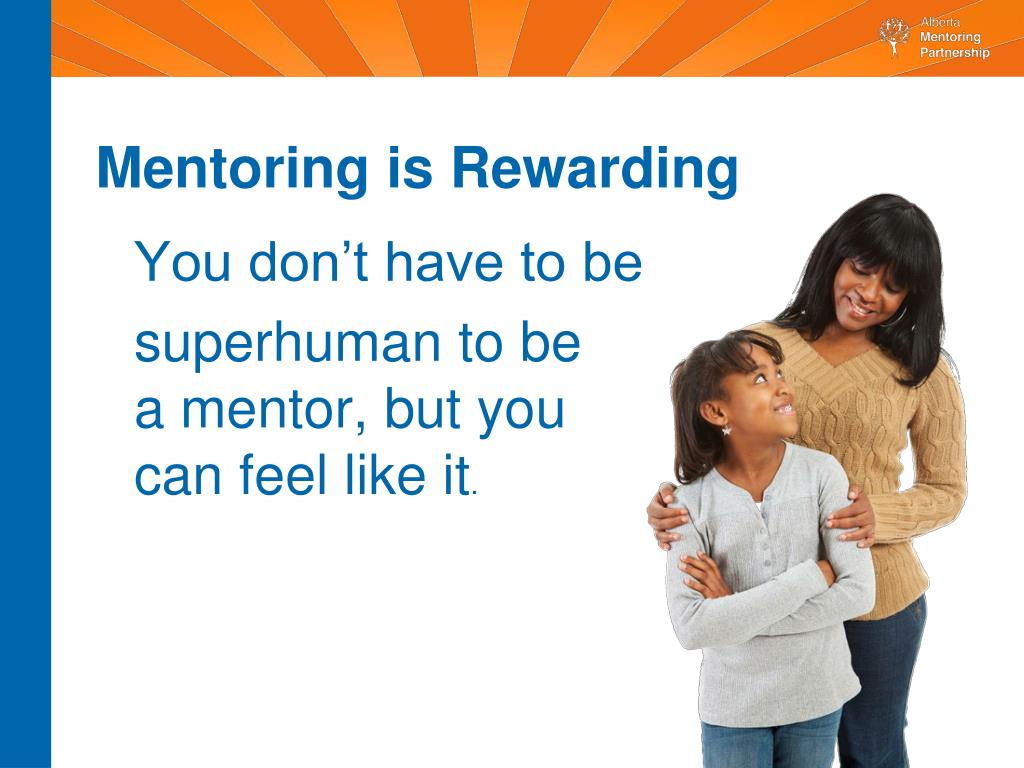 Alberta
Mentoring
Partnership

Mentoring is Rewarding

You don’t have to be superhuman to be a mentor, but you can feel like it.